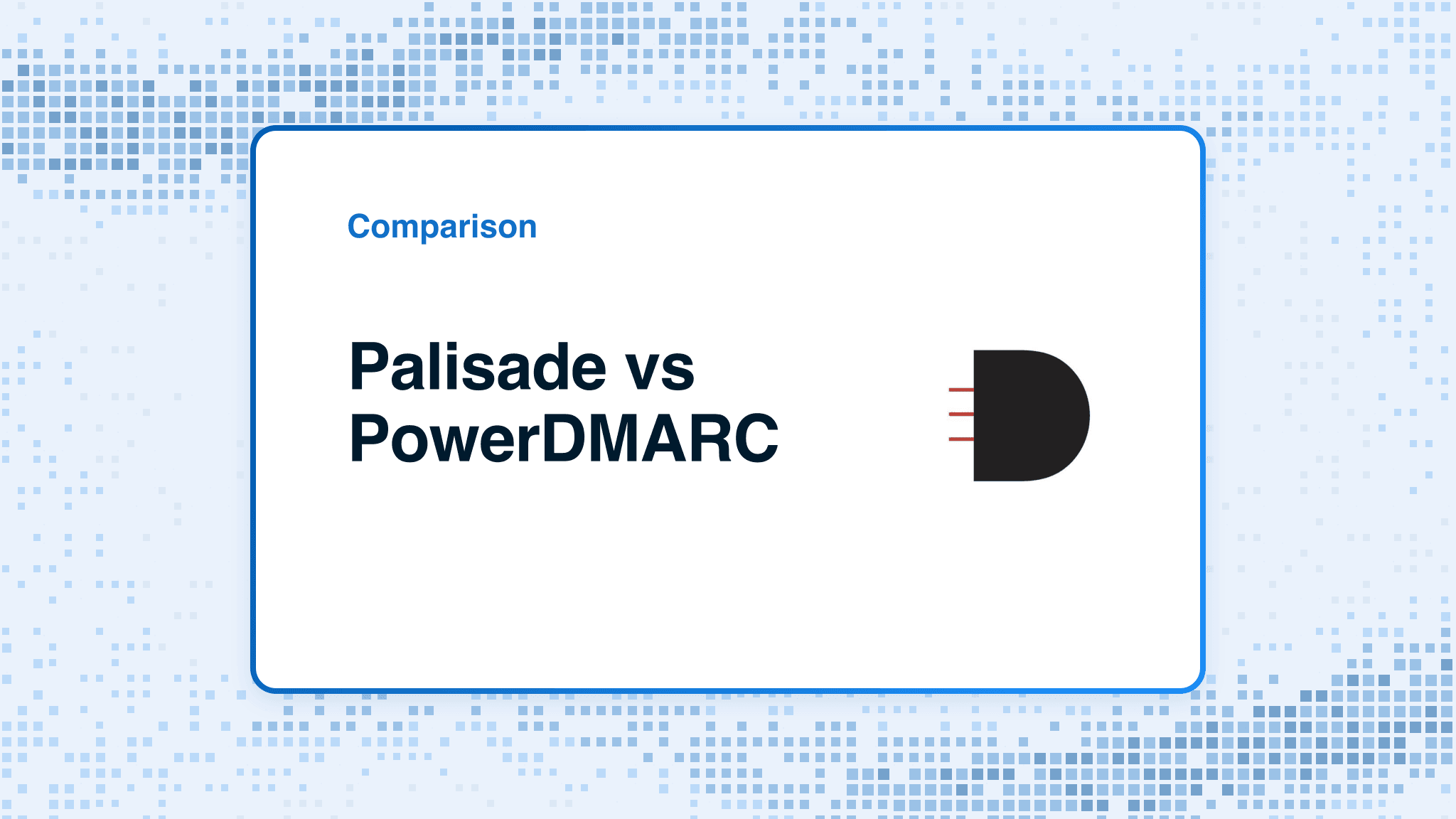 Comparison

Palisade vs PowerDMARC